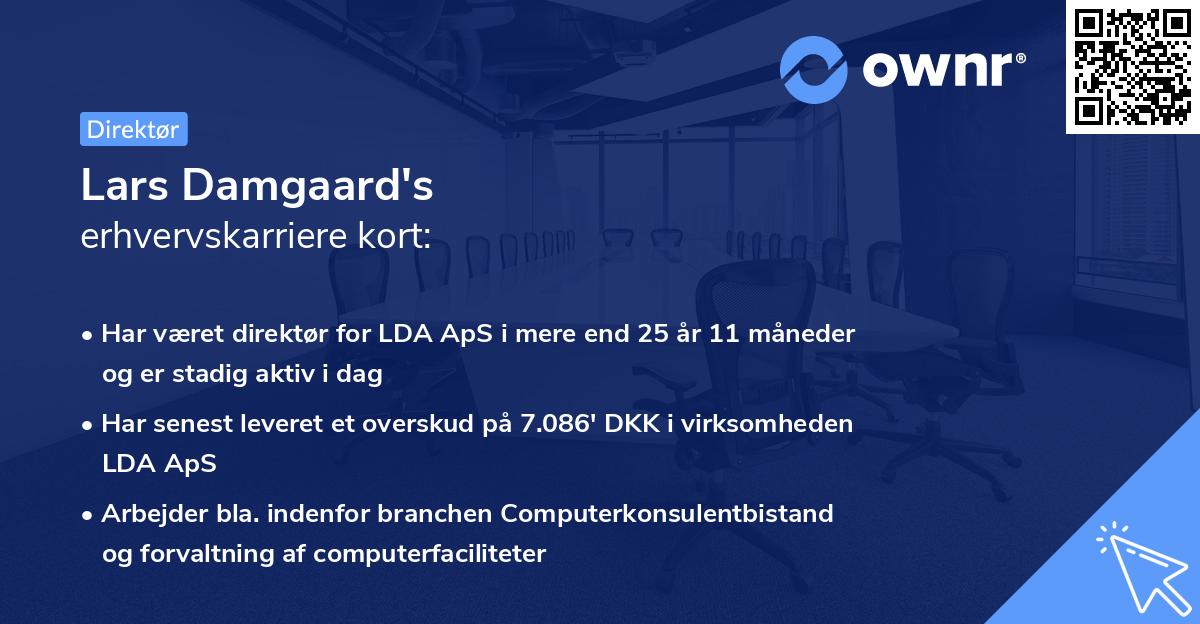 ownr®

Direktør

Lars Damgaard's
erhvervskarriere kort:

• Har været direktør for LDA ApS i mere end 25 år 11 måneder og er stadig aktiv i dag

• Har senest leveret et overskud på 7.086' DKK i virksomheden LDA ApS

• Arbejder bla. indenfor branchen Computerkonsulentbistand og forvaltning af computerfaciliteter